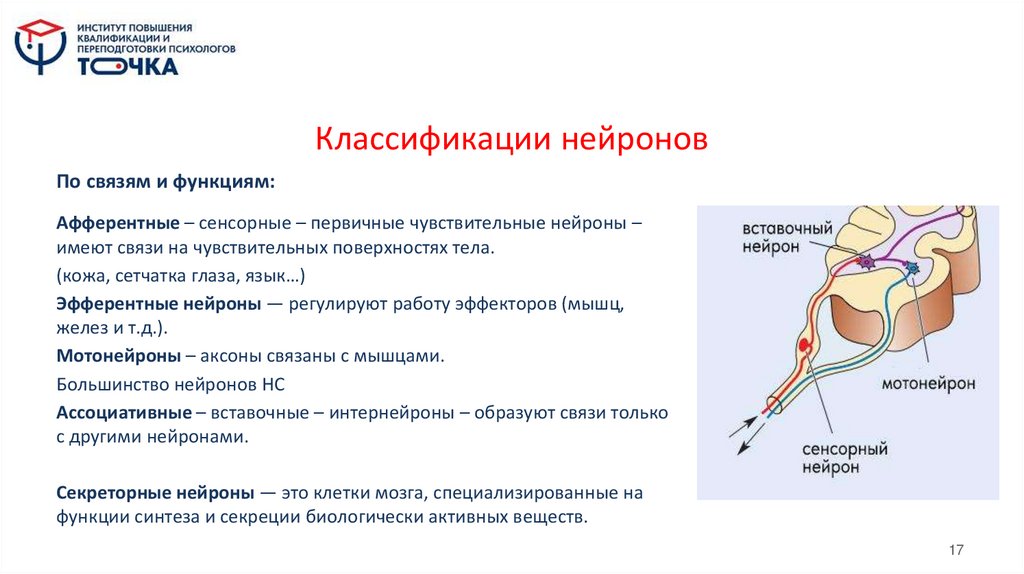 ИНСТИТУТ ПОВЫШЕНИЯ КВАЛИФИКАЦИИ И ПЕРЕПОДГОТОВКИ ПСИХОЛОГОВ
ТОЧКА

Классификации нейронов

По связям и функциям:

Афферентные – сенсорные – первичные чувствительные нейроны – имеют связи на чувствительных поверхностях тела.

(кожа, сетчатка глаза, язык…)

Эфферентные нейроны — регулируют работу эффекторов (мышц, желез и т.д.).

Мотонейроны – аксоны связаны с мышцами.

Большинство нейронов НС

Ассоциативные – вставочные – интернейроны – образуют связи только с другими нейронами.

Секреторные нейроны — это клетки мозга, специализированные на функции синтеза и секреции биологически активных веществ.

вставочный нейрон

мотонейрон

сенсорный нейрон

17